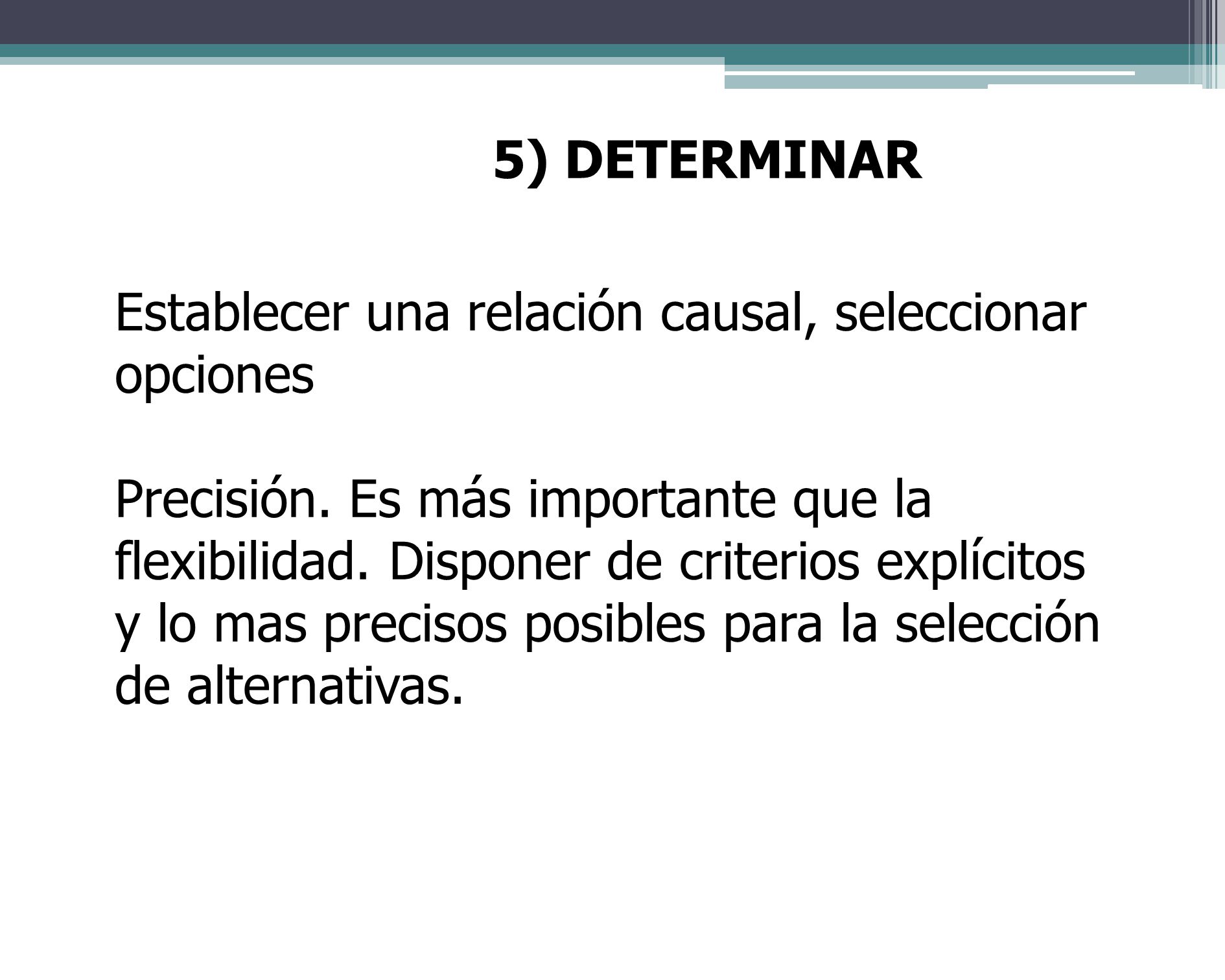 5) DETERMINAR

Establecer una relación causal, seleccionar opciones

Precisión. Es más importante que la flexibilidad. Disponer de criterios explícitos y lo mas precisos posibles para la selección de alternativas.